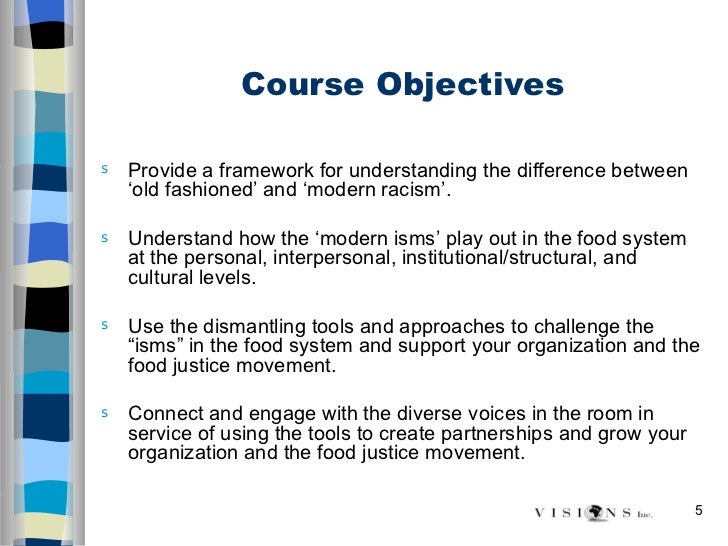 Course Objectives

s Provide a framework for understanding the difference between ‘old fashioned’ and ‘modern racism’.

s Understand how the ‘modern isms’ play out in the food system at the personal, interpersonal, institutional/structural, and cultural levels.

s Use the dismantling tools and approaches to challenge the “isms” in the food system and support your organization and the food justice movement.

s Connect and engage with the diverse voices in the room in service of using the tools to create partnerships and grow your organization and the food justice movement.

VISIONS Inc.

5